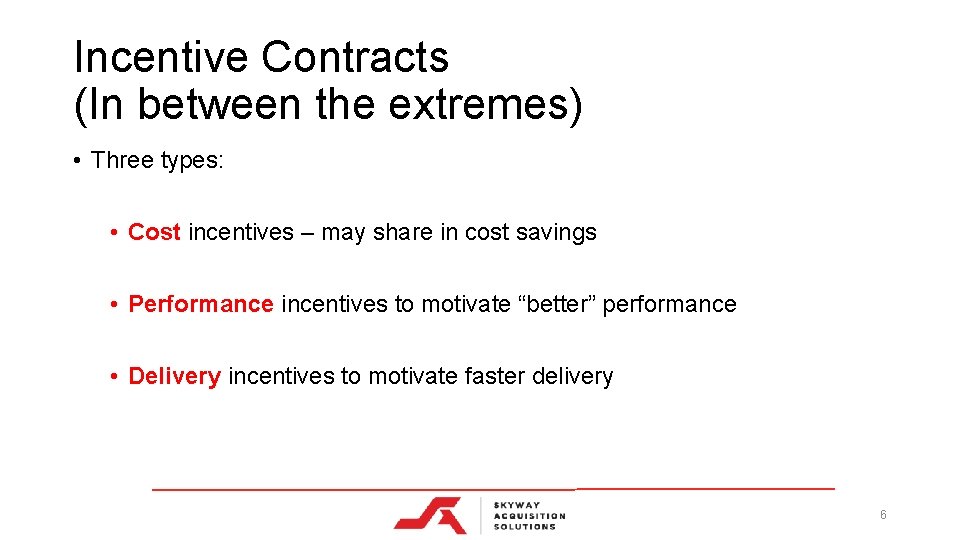 Incentive Contracts
(In between the extremes)

• Three types:

• Cost incentives – may share in cost savings

• Performance incentives to motivate “better” performance

• Delivery incentives to motivate faster delivery

SKYWAY ACQUISITION SOLUTIONS

6